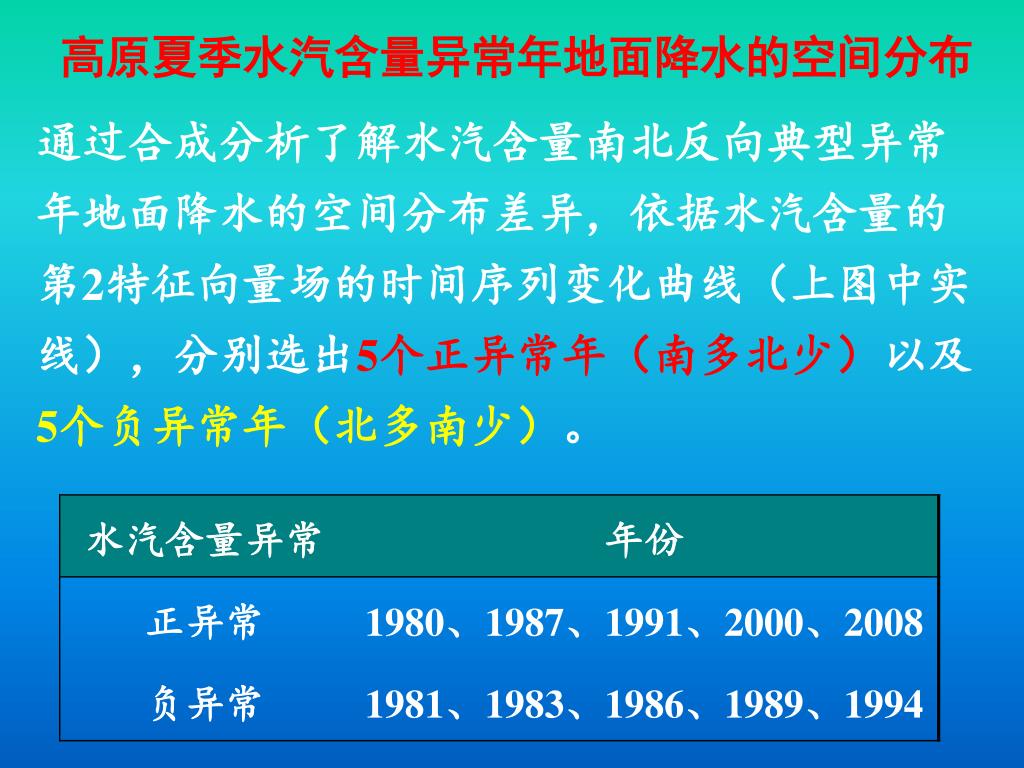 高原夏季水汽含量异常年地面降水的空间分布

通过合成分析了解水汽含量南北反向典型异常年地面降水的空间分布差异，依据水汽含量的第2特征向量场的时间序列变化曲线（上图中实线），分别选出5个正异常年（南多北少）以及5个负异常年（北多南少）。

| 水汽含量异常 | 年份 |
|---|---|
| 正异常 | 1980、1987、1991、2000、2008 |
| 负异常 | 1981、1983、1986、1989、1994 |